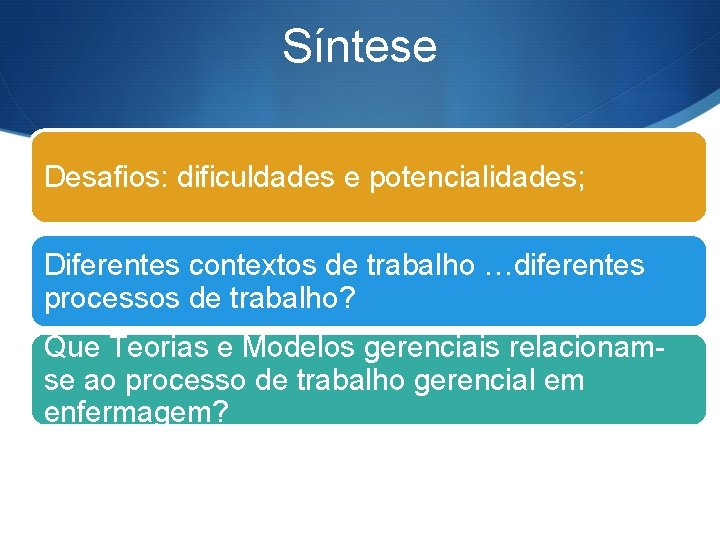 Síntese

Desafios: dificuldades e potencialidades;

Diferentes contextos de trabalho …diferentes processos de trabalho?

Que Teorias e Modelos gerenciais relacionam-se ao processo de trabalho gerencial em enfermagem?